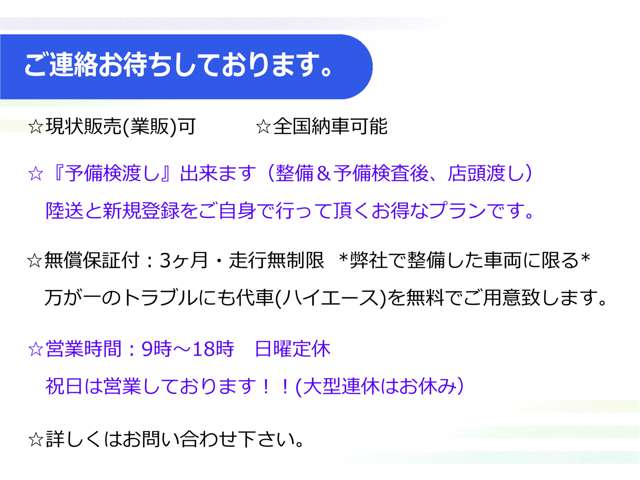 ご連絡お待ちしております。

☆現状販売(業販)可　☆全国納車可能

☆『予備検渡し』出来ます（整備＆予備検査後、店頭渡し）
陸送と新規登録をご自身で行って頂くお得なプランです。

☆無償保証付：3ヶ月・走行無制限　*弊社で整備した車両に限る*
万が一のトラブルにも代車(ハイエース)を無料でご用意致します。

☆営業時間：9時～18時　日曜定休
祝日は営業しております！！(大型連休はお休み)

☆詳しくはお問い合わせ下さい。